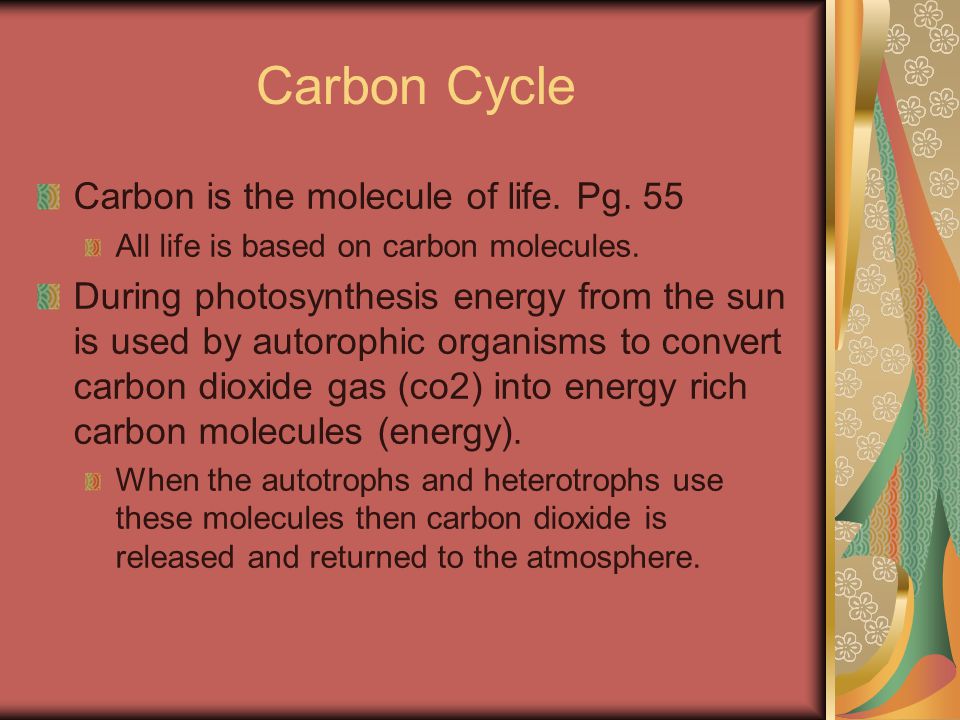 Carbon Cycle

Carbon is the molecule of life. Pg. 55

All life is based on carbon molecules.

During photosynthesis energy from the sun is used by autorophic organisms to convert carbon dioxide gas (co2) into energy rich carbon molecules (energy).

When the autotrophs and heterotrophs use these molecules then carbon dioxide is released and returned to the atmosphere.